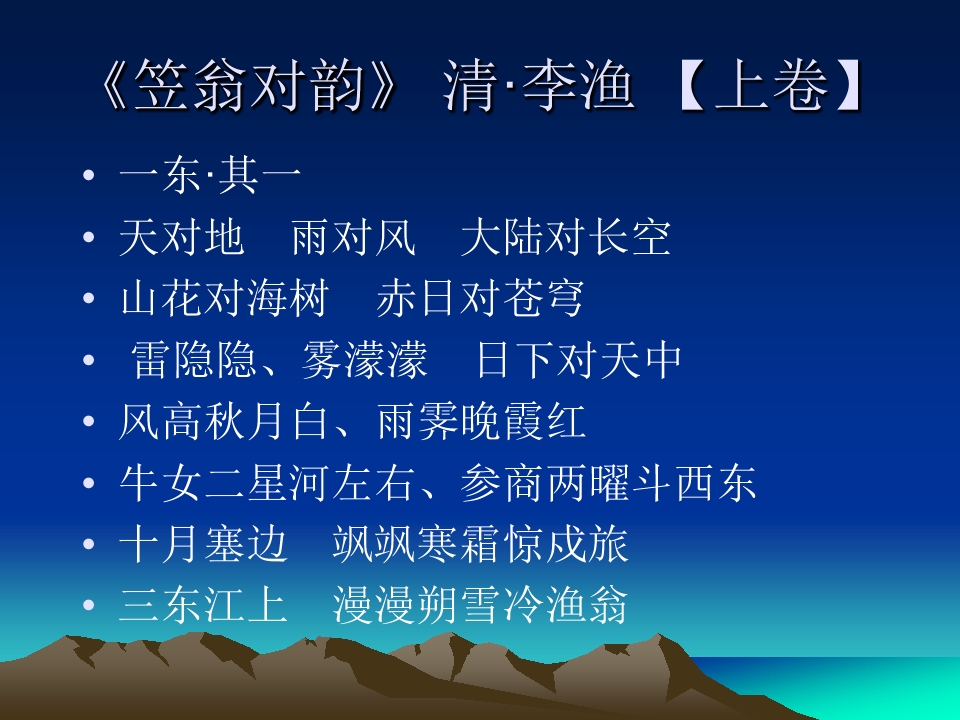 《笠翁对韵》 清·李渔 【上卷】

• 一东·其一
• 天对地 雨对风 大陆对长空
• 山花对海树 赤日对苍穹
• 雷隐隐、雾濛濛 日下对天中
• 风高秋月白、雨霁晚霞红
• 牛女二星河左右、参商两曜斗西东
• 十月塞边 飒飒寒霜惊戍旅
• 三东江上 漫漫朔雪冷渔翁